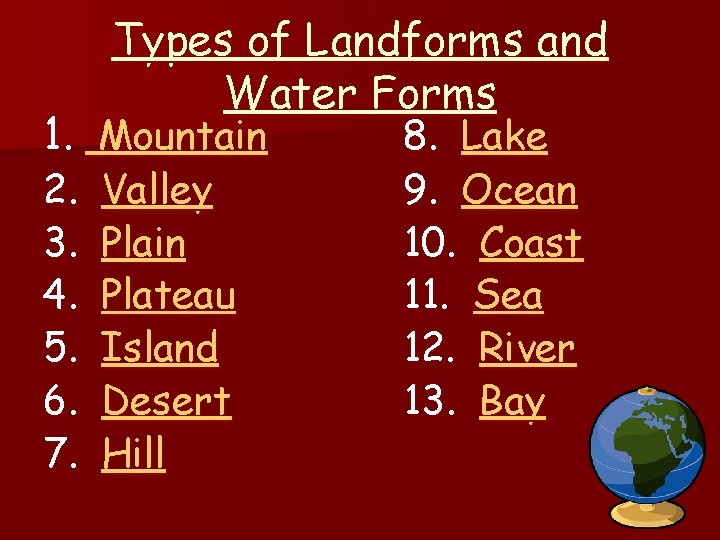 Types of Landforms and Water Forms

1. Mountain
2. Valley
3. Plain
4. Plateau
5. Island
6. Desert
7. Hill

8. Lake
9. Ocean
10. Coast
11. Sea
12. River
13. Bay